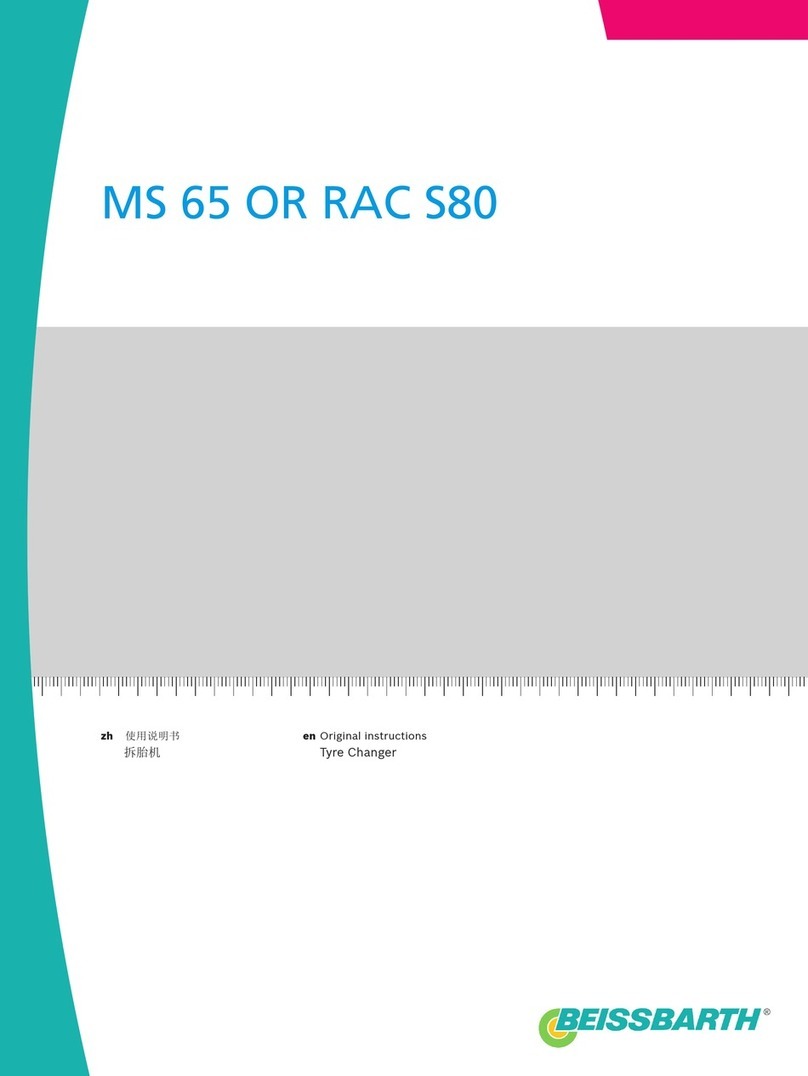 MS 65 OR RAC S80

zh 使用说明书
拆胎机

en Original instructions
Tyre Changer

BEISSBARTH®